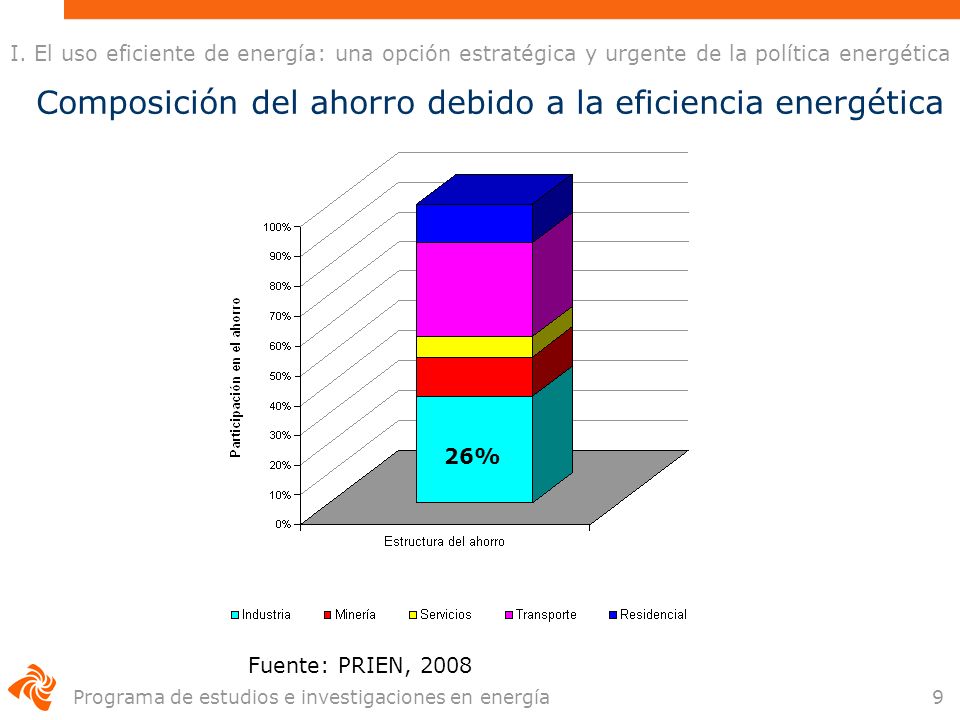 I. El uso eficiente de energía: una opción estratégica y urgente de la política energética

Composición del ahorro debido a la eficiencia energética

Participación en el ahorro

100%
90%
80%
70%
60%
50%
40%
30%
20%
10%
0%

26%

Estructura del ahorro

Industria
Minería
Servicios
Transporte
Residencial

Fuente: PRIEN, 2008

Programa de estudios e investigaciones en energía

9